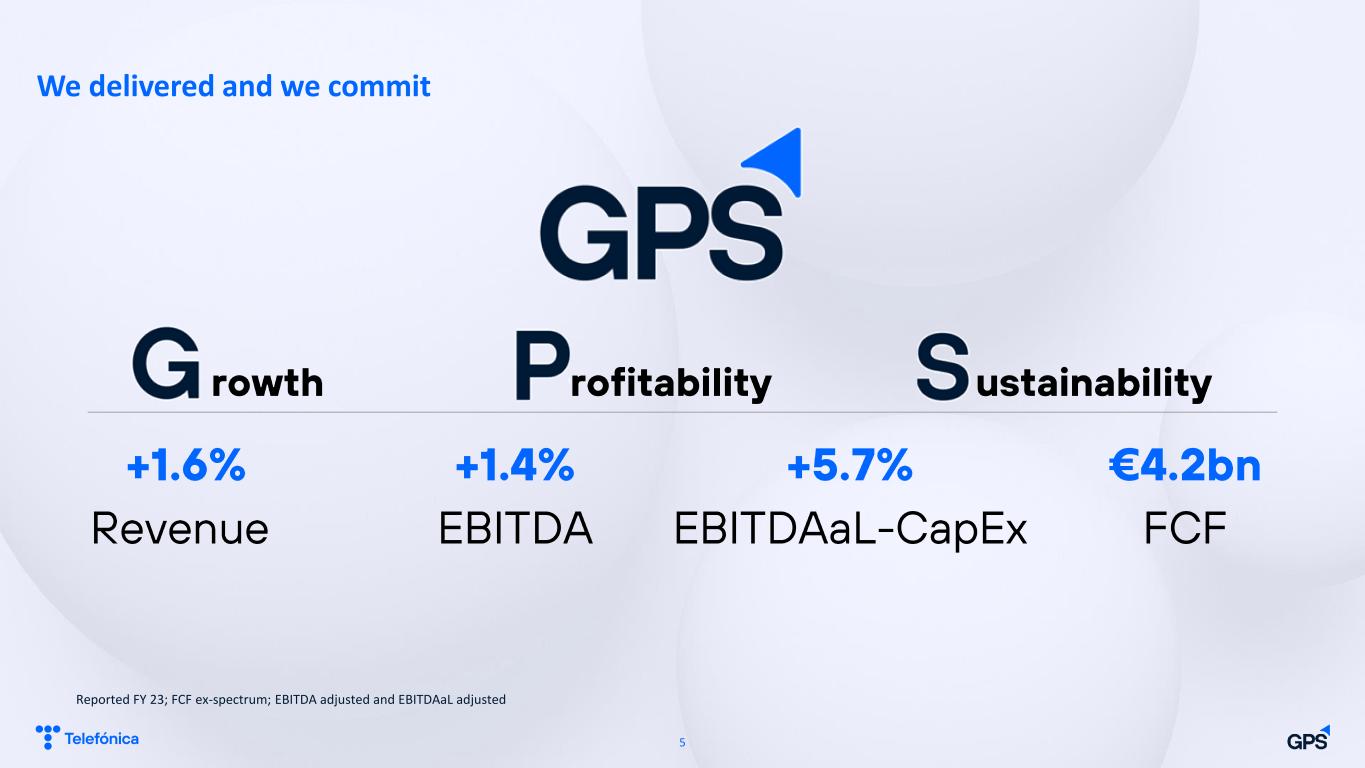 We delivered and we commit

GPS

Growth Profitability Sustainability

+1.6%
Revenue

+1.4%
EBITDA

+5.7%
EBITDAaL-CapEx

€4.2bn
FCF

Reported FY 23; FCF ex-spectrum; EBITDA adjusted and EBITDAaL adjusted

Telefónica

5

GPS